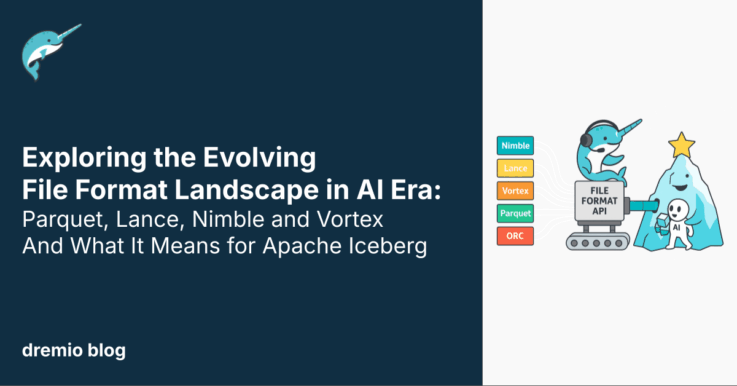 Exploring the Evolving File Format Landscape in AI Era: Parquet, Lance, Nimble and Vortex And What It Means for Apache Iceberg

dremio blog

Nimble
Lance
Vortex
Parquet
ORC

FILE FORMAT API

AI